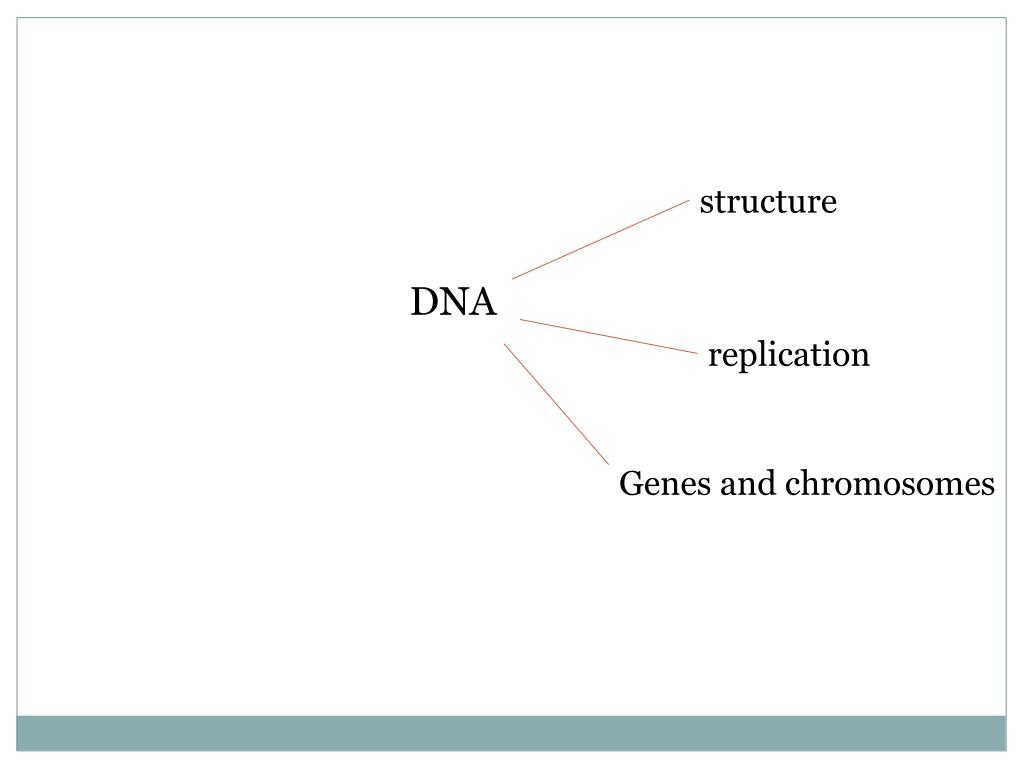 DNA

structure

replication

Genes and chromosomes